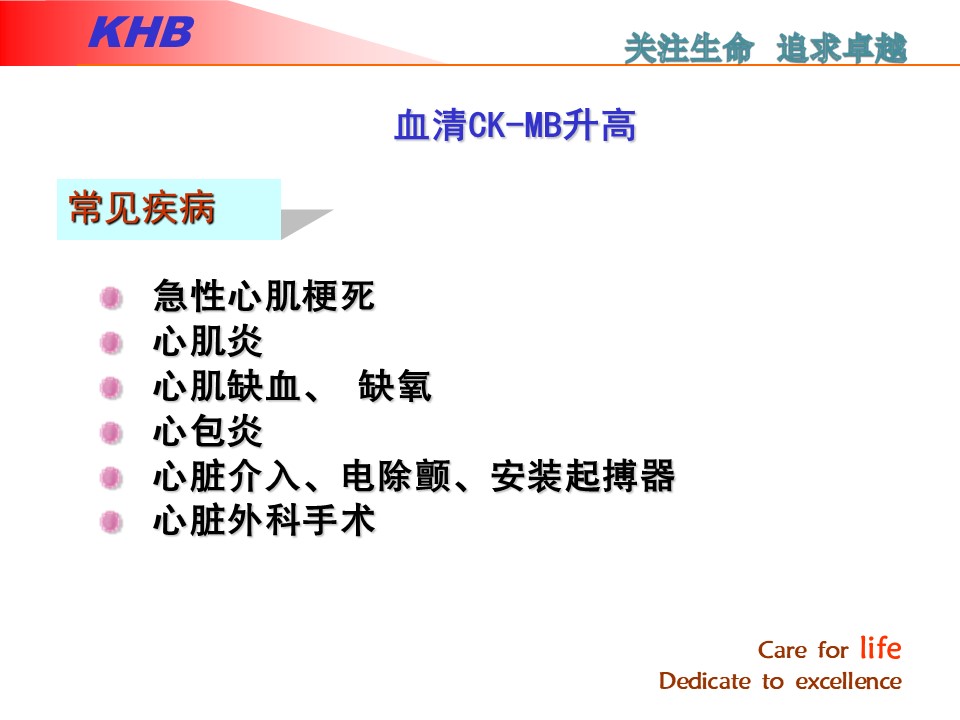 KHB

关注生命 追求卓越

血清CK-MB升高

常见疾病

急性心肌梗死
心肌炎
心肌缺血、 缺氧
心包炎
心脏介入、电除颤、安装起搏器
心脏外科手术

Care for life
Dedicate to excellence